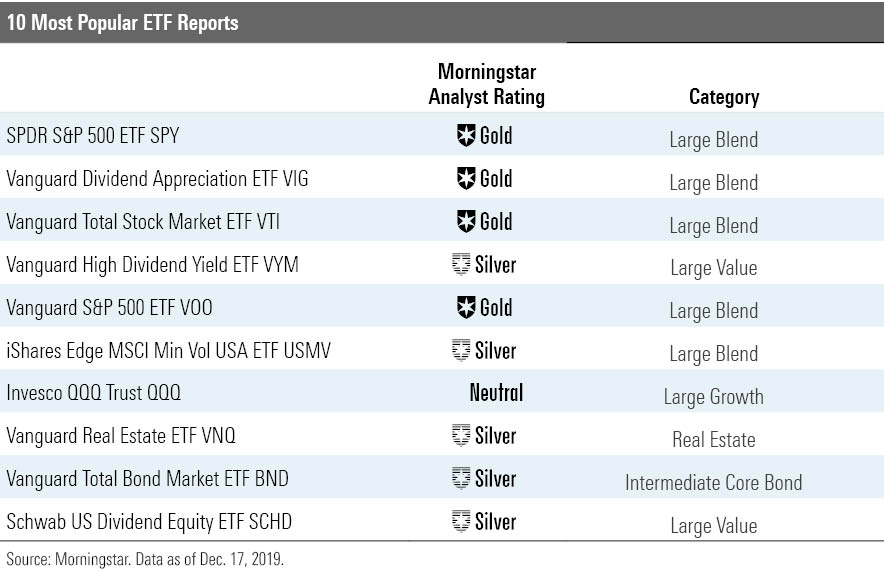 10 Most Popular ETF Reports

| | Morningstar Analyst Rating | Category |
|---|---|---|
| SPDR S&P 500 ETF SPY | Gold | Large Blend |
| Vanguard Dividend Appreciation ETF VIG | Gold | Large Blend |
| Vanguard Total Stock Market ETF VTI | Gold | Large Blend |
| Vanguard High Dividend Yield ETF VYM | Silver | Large Value |
| Vanguard S&P 500 ETF VOO | Gold | Large Blend |
| iShares Edge MSCI Min Vol USA ETF USMV | Silver | Large Blend |
| Invesco QQQ Trust QQQ | Neutral | Large Growth |
| Vanguard Real Estate ETF VNQ | Silver | Real Estate |
| Vanguard Total Bond Market ETF BND | Silver | Intermediate Core Bond |
| Schwab US Dividend Equity ETF SCHD | Silver | Large Value |

Source: Morningstar. Data as of Dec. 17, 2019.